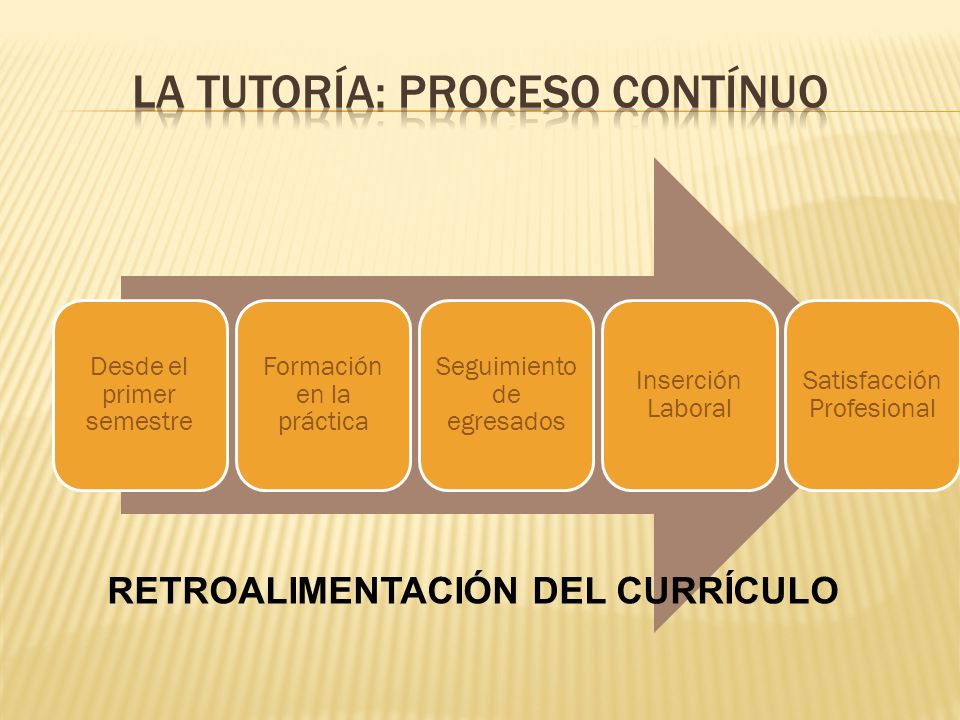 LA TUTORÍA: PROCESO CONTÍNUO

Desde el primer semestre

Formación en la práctica

Seguimiento de egresados

Inserción Laboral

Satisfacción Profesional

RETROALIMENTACIÓN DEL CURRÍCULO